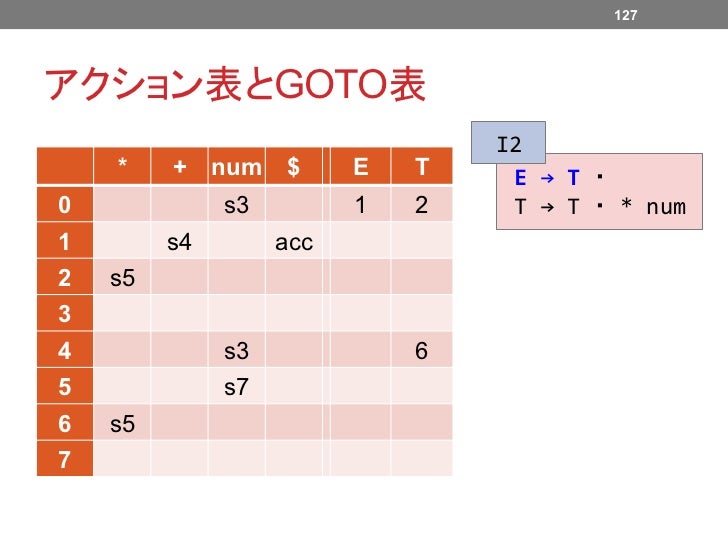 127

アクション表とGOTO表

| | * | + | num | $ | E | T |
|---|---|---|---|---|---|---|
| 0 | | | s3 | | 1 | 2 |
| 1 | | s4 | | acc | | |
| 2 | s5 | | | | | |
| 3 | | | | | | |
| 4 | | | s3 | | | 6 |
| 5 | | | s7 | | | |
| 6 | s5 | | | | | |
| 7 | | | | | | |

I2
E → T ・
T → T ・ * num